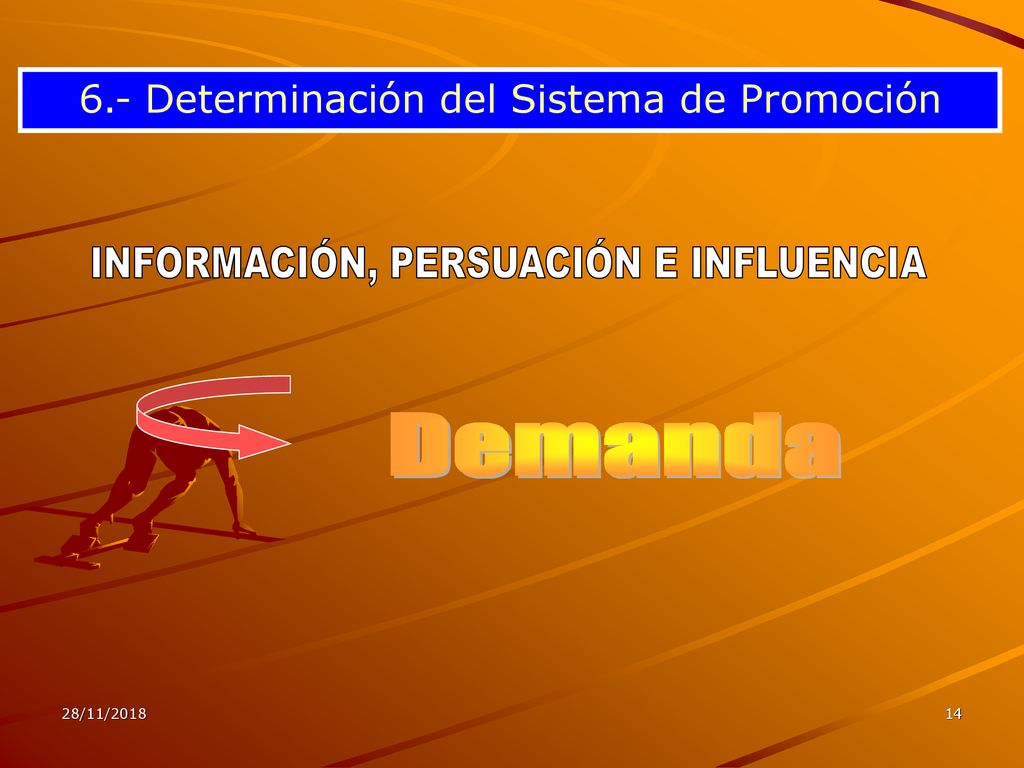 6.- Determinación del Sistema de Promoción

INFORMACIÓN, PERSUACIÓN E INFLUENCIA

Demanda

28/11/2018

14